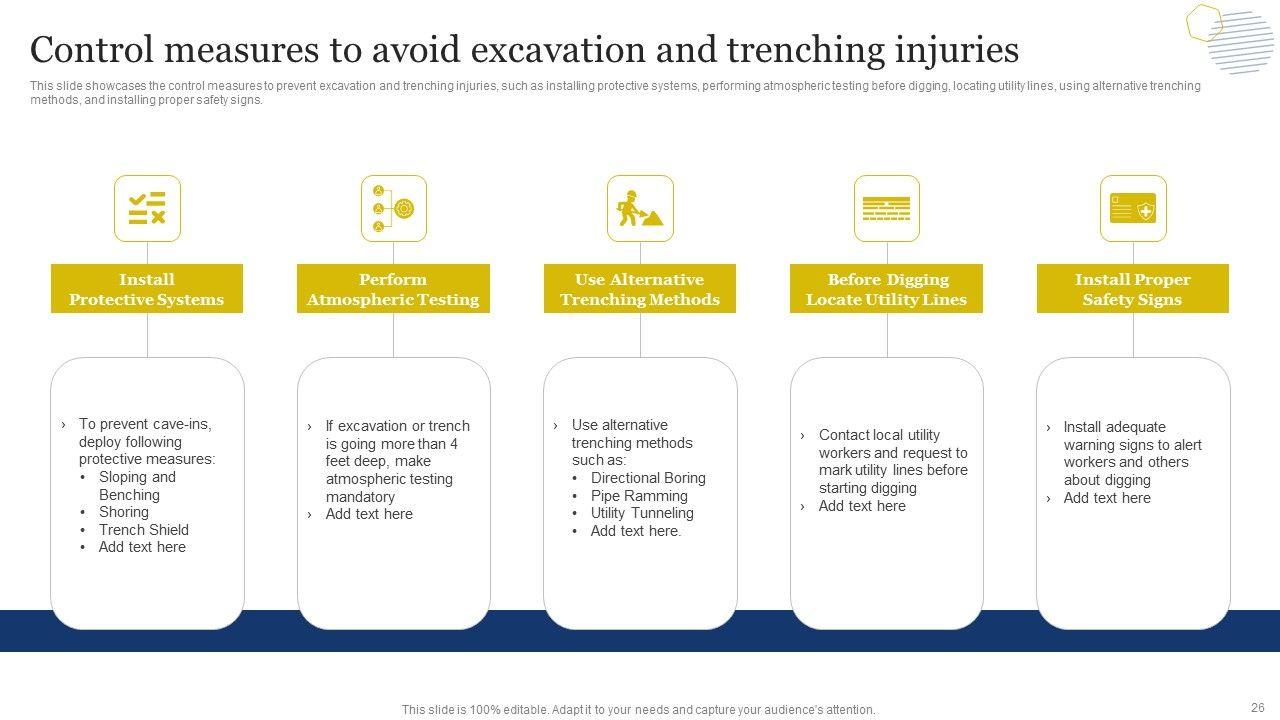 Control measures to avoid excavation and trenching injuries

This slide showcases the control measures to prevent excavation and trenching injuries, such as installing protective systems, performing atmospheric testing before digging, locating utility lines, using alternative trenching methods, and installing proper safety signs.

Install Protective Systems

› To prevent cave-ins, deploy following protective measures:
• Sloping and Benching
• Shoring
• Trench Shield
• Add text here

Perform Atmospheric Testing

› If excavation or trench is going more than 4 feet deep, make atmospheric testing mandatory
› Add text here

Use Alternative Trenching Methods

› Use alternative trenching methods such as:
• Directional Boring
• Pipe Ramming
• Utility Tunneling
• Add text here.

Before Digging Locate Utility Lines

› Contact local utility workers and request to mark utility lines before starting digging
› Add text here

Install Proper Safety Signs

› Install adequate warning signs to alert workers and others about digging
› Add text here

This slide is 100% editable. Adapt it to your needs and capture your audience's attention.

26